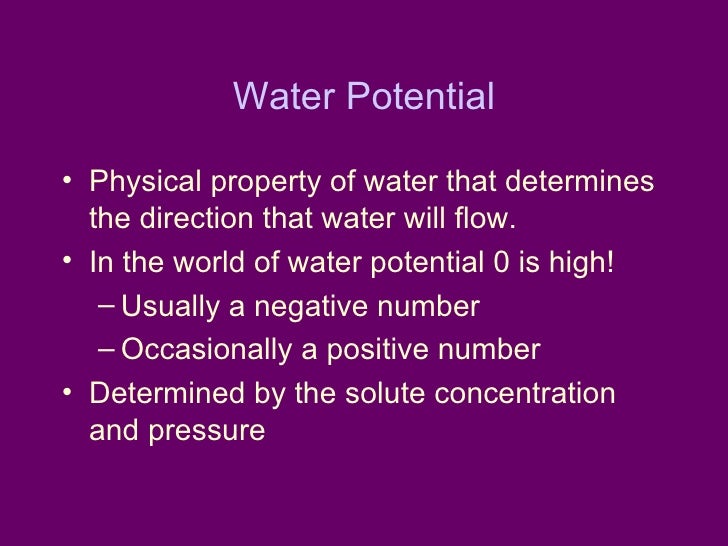 Water Potential

• Physical property of water that determines the direction that water will flow.
• In the world of water potential 0 is high!
– Usually a negative number
– Occasionally a positive number
• Determined by the solute concentration and pressure